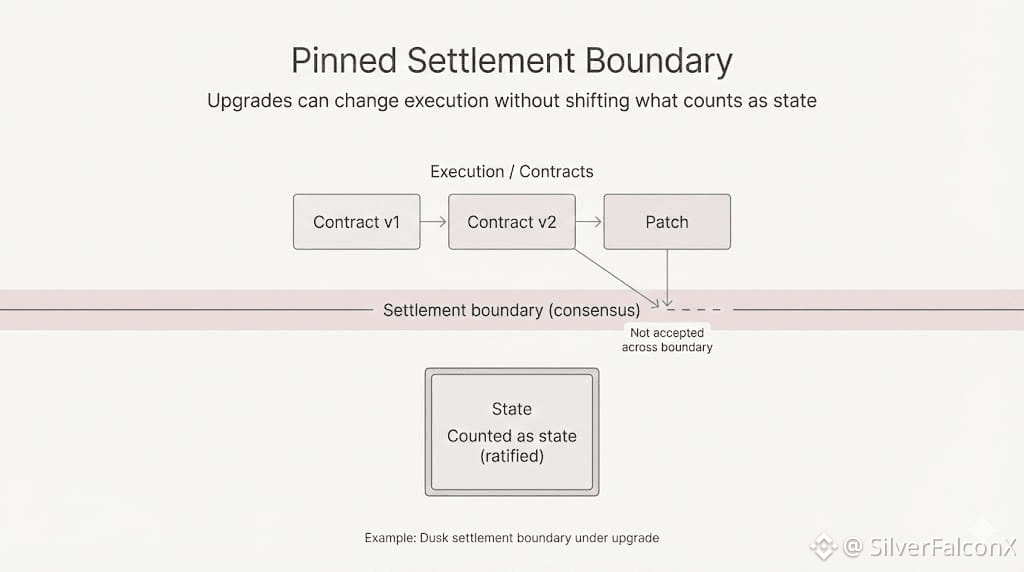 Pinned Settlement Boundary

Upgrades can change execution without shifting what counts as state

Execution / Contracts

Contract v1

Contract v2

Patch

Settlement boundary (consensus)

Not accepted across boundary

State

Counted as state (ratified)

Example: Dusk settlement boundary under upgrade

@ SilverFalconX